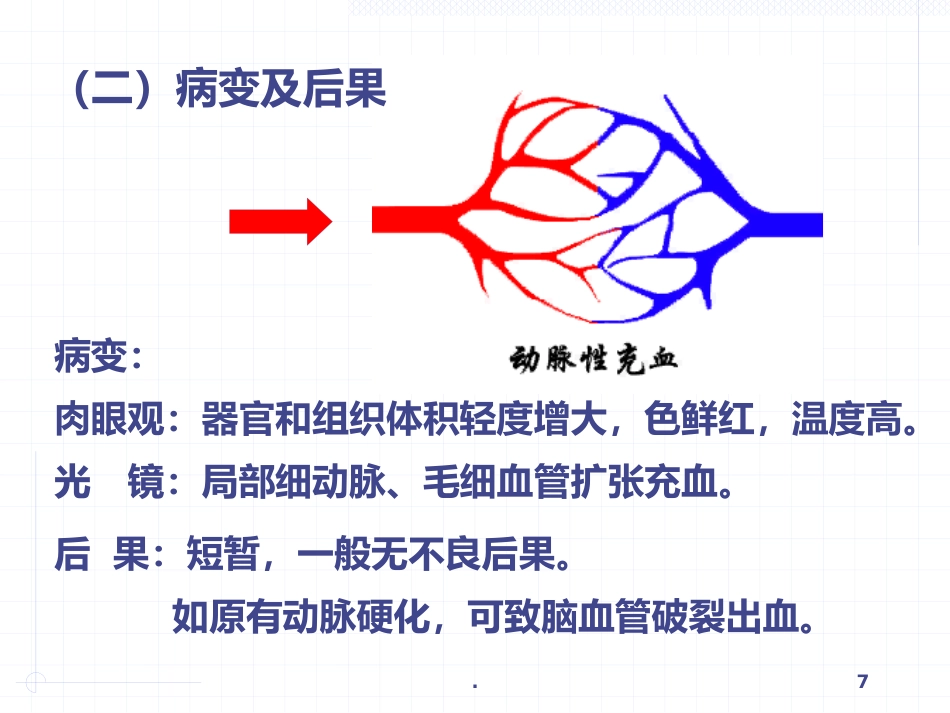 （二）病变及后果

动脉性充血

病变：

肉眼观：器官和组织体积轻度增大，色鲜红，温度高。

光　镜：局部细动脉、毛细血管扩张充血。

后　果：短暂，一般无不良后果。

如原有动脉硬化，可致脑血管破裂出血。

.

7